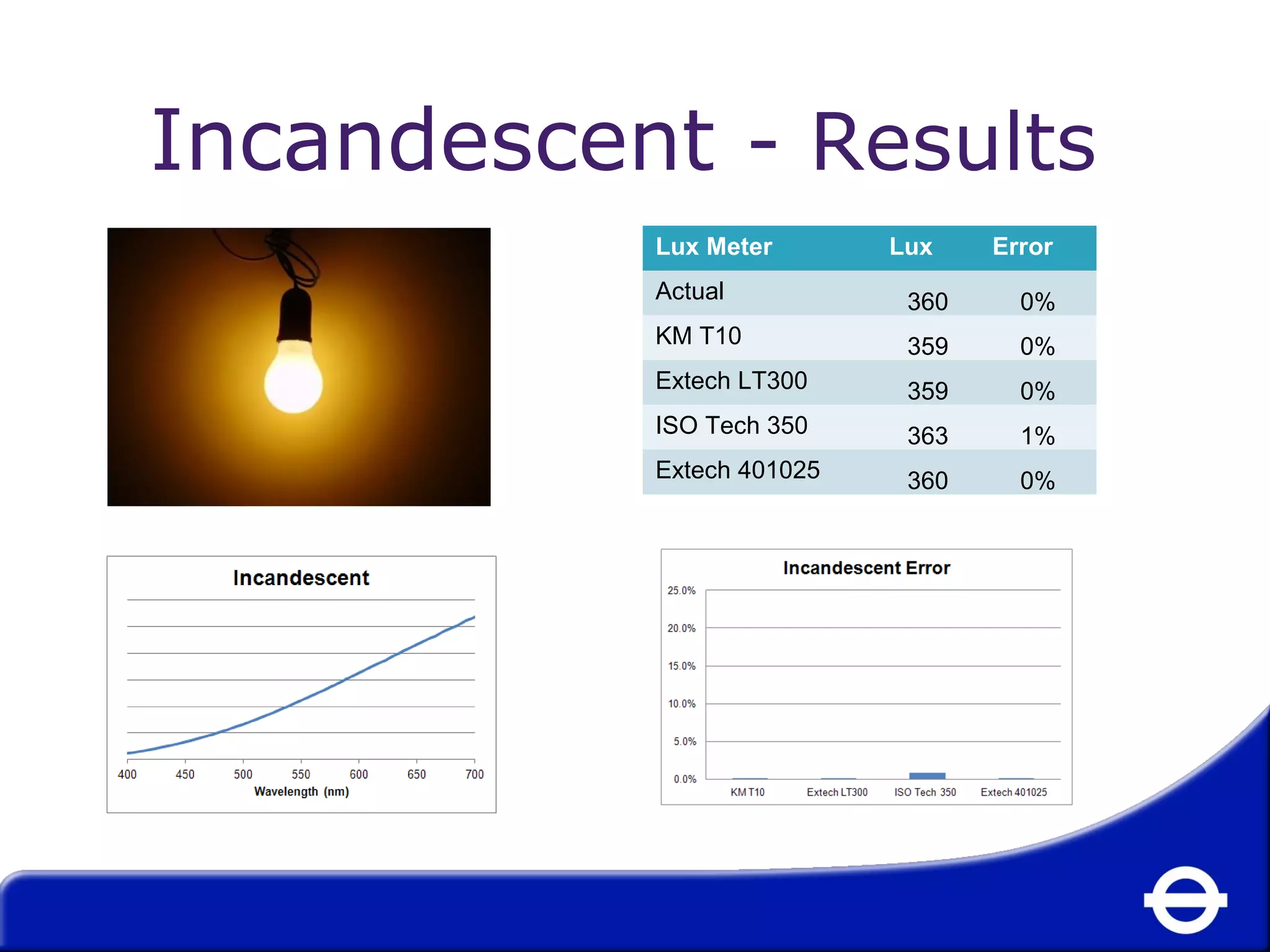 Incandescent - Results

| Lux Meter | Lux | Error |
|---|---|---|
| Actual | 360 | 0% |
| KM T10 | 359 | 0% |
| Extech LT300 | 359 | 0% |
| ISO Tech 350 | 363 | 1% |
| Extech 401025 | 360 | 0% |

Incandescent

400 450 500 550 600 650 700
Wavelength (nm)

Incandescent Error

25.0%
20.0%
15.0%
10.0%
5.0%
0.0%

KM T10 Extech LT300 ISO Tech 350 Extech 401025